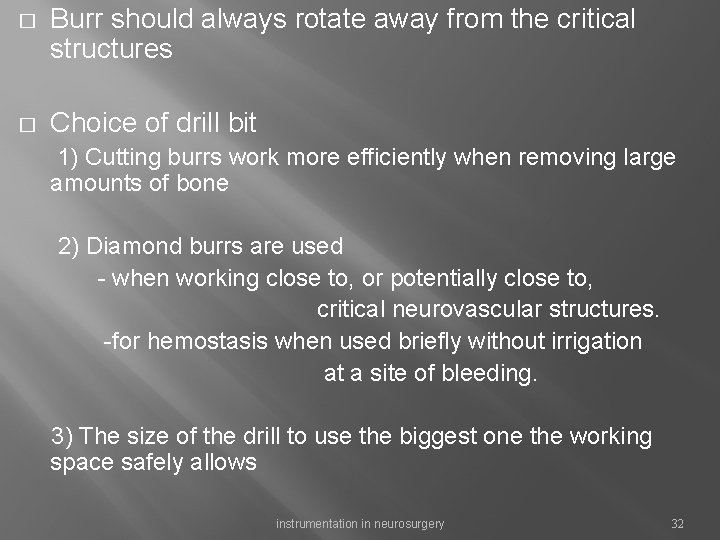 □ Burr should always rotate away from the critical structures

□ Choice of drill bit

1) Cutting burrs work more efficiently when removing large amounts of bone

2) Diamond burrs are used
- when working close to, or potentially close to, critical neurovascular structures.
-for hemostasis when used briefly without irrigation at a site of bleeding.

3) The size of the drill to use the biggest one the working space safely allows

instrumentation in neurosurgery

32